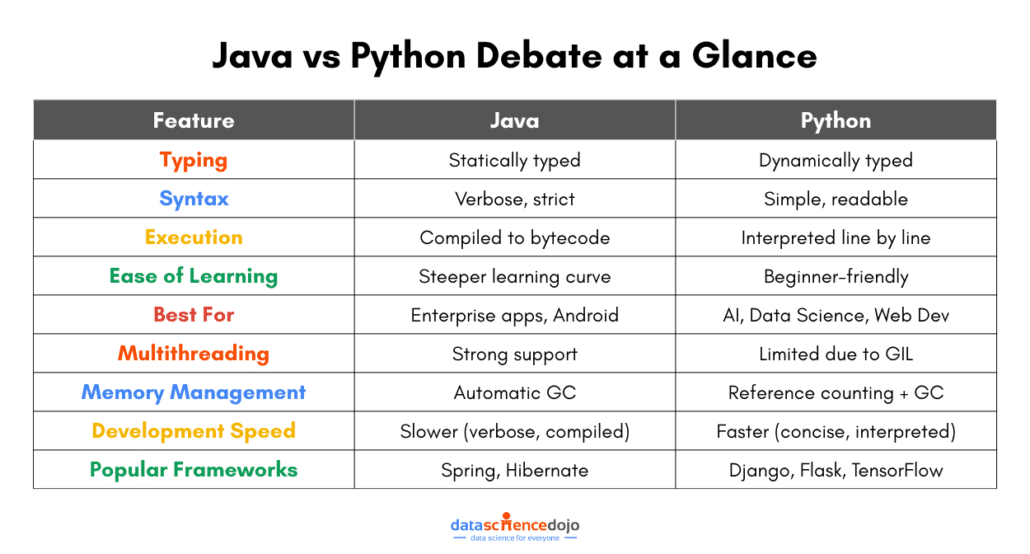 Java vs Python Debate at a Glance

| Feature | Java | Python |
|---|---|---|
| Typing | Statically typed | Dynamically typed |
| Syntax | Verbose, strict | Simple, readable |
| Execution | Compiled to bytecode | Interpreted line by line |
| Ease of Learning | Steeper learning curve | Beginner-friendly |
| Best For | Enterprise apps, Android | AI, Data Science, Web Dev |
| Multithreading | Strong support | Limited due to GIL |
| Memory Management | Automatic GC | Reference counting + GC |
| Development Speed | Slower (verbose, compiled) | Faster (concise, interpreted) |
| Popular Frameworks | Spring, Hibernate | Django, Flask, TensorFlow |

datasciencedojo
data science for everyone